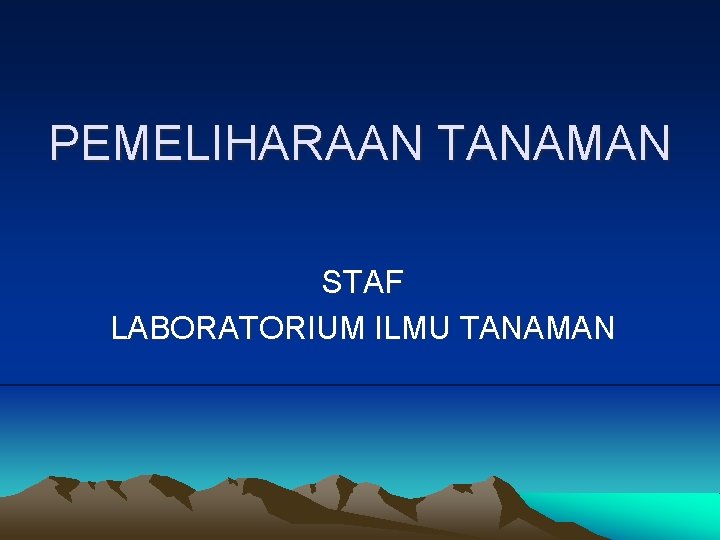 PEMELIHARAAN TANAMAN

STAF
LABORATORIUM ILMU TANAMAN